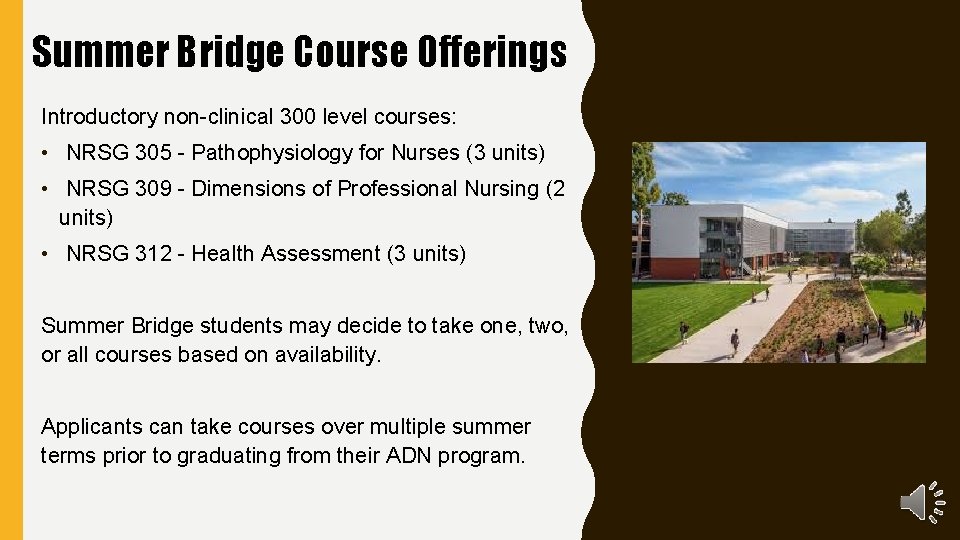 Summer Bridge Course Offerings

Introductory non-clinical 300 level courses:

• NRSG 305 - Pathophysiology for Nurses (3 units)
• NRSG 309 - Dimensions of Professional Nursing (2 units)
• NRSG 312 - Health Assessment (3 units)

Summer Bridge students may decide to take one, two, or all courses based on availability.

Applicants can take courses over multiple summer terms prior to graduating from their ADN program.